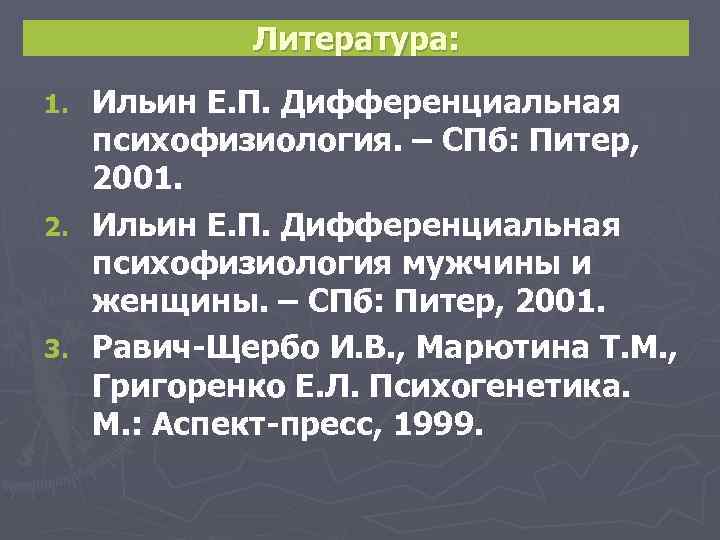 Литература:

1. Ильин Е.П. Дифференциальная психофизиология. – СПб: Питер, 2001.

2. Ильин Е.П. Дифференциальная психофизиология мужчины и женщины. – СПб: Питер, 2001.

3. Равич-Щербо И.В., Марютина Т.М., Григоренко Е.Л. Психогенетика. М.: Аспект-пресс, 1999.